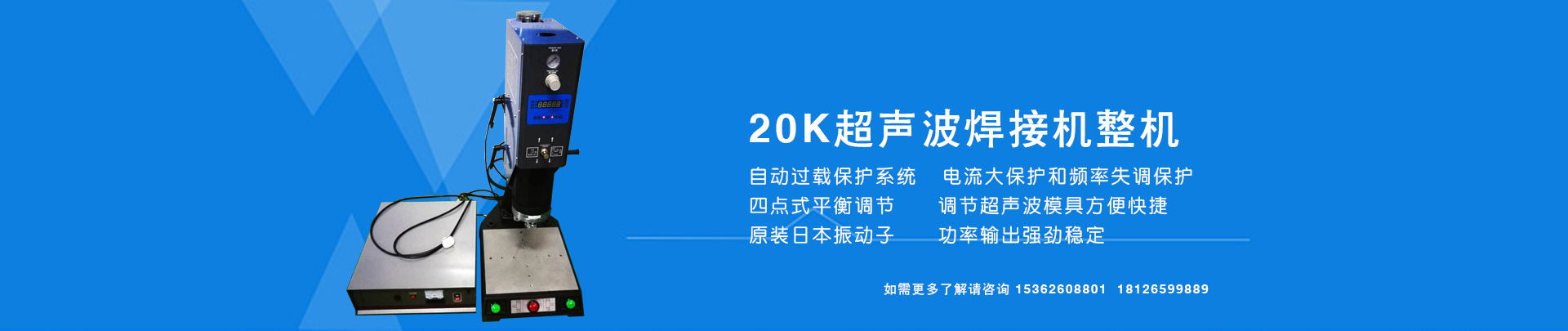 20K超声波焊接机整机

自动过载保护系统　电流大保护和频率失调保护
四点式平衡调节　调节超声波模具方便快捷
原装日本振动子　功率输出强劲稳定

如需更多了解请咨询 15362608801 18126599889